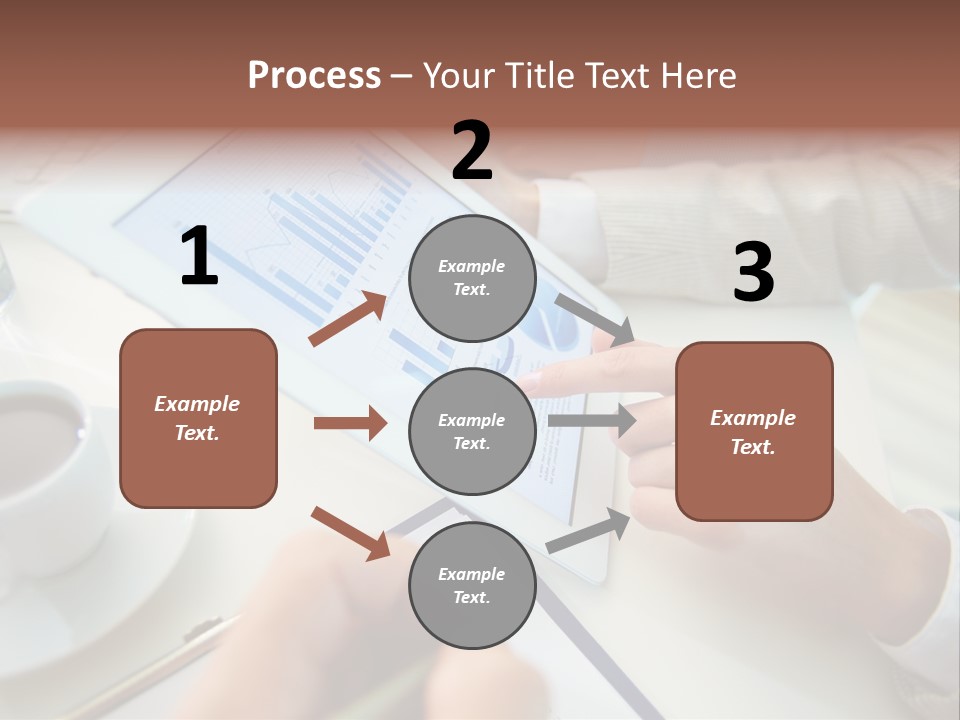 Process – Your Title Text Here

1

Example Text.

2

Example Text.

Example Text.

Example Text.

3

Example Text.